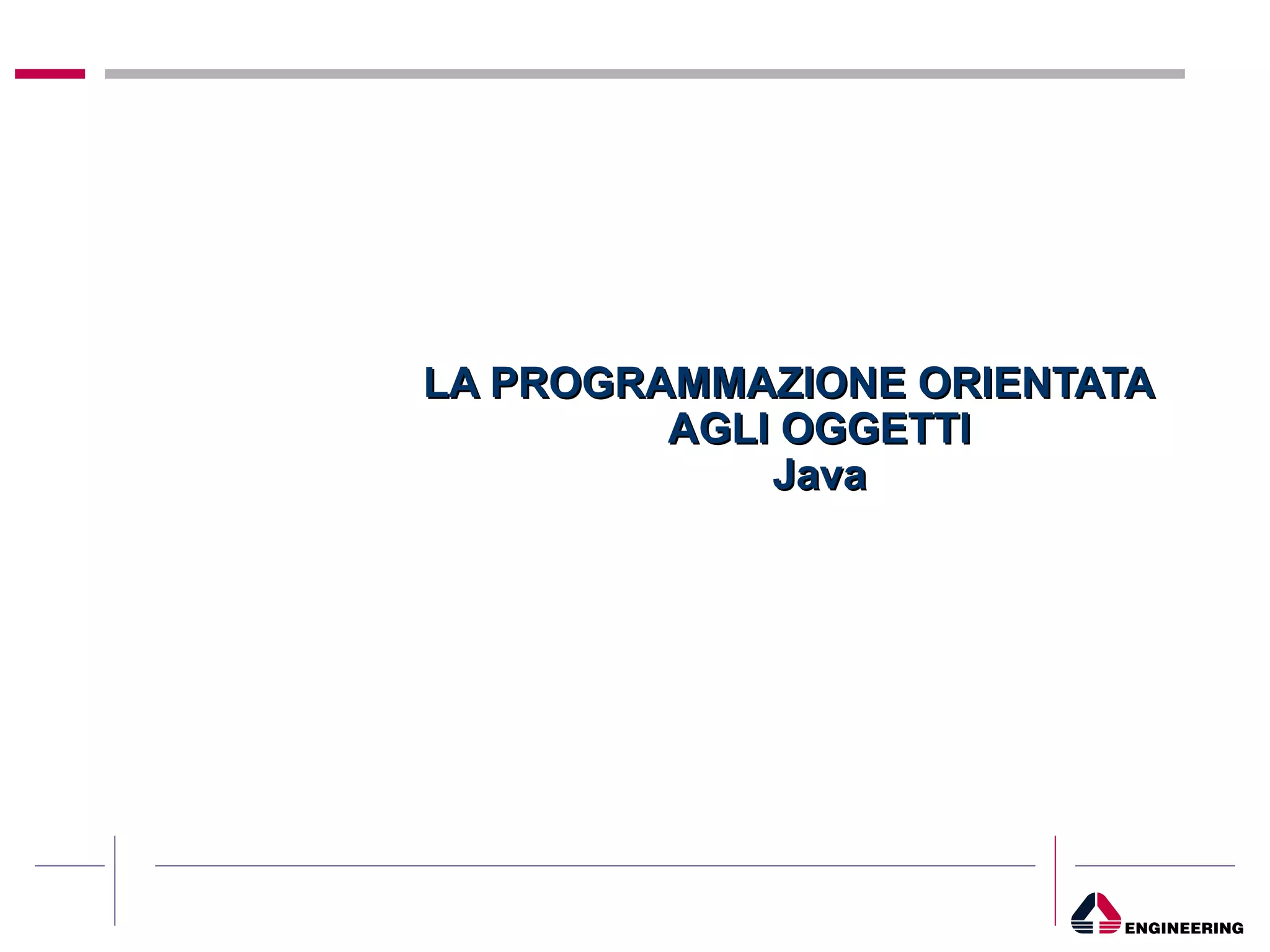 LA PROGRAMMAZIONE ORIENTATA AGLI OGGETTI
Java

ENGINEERING